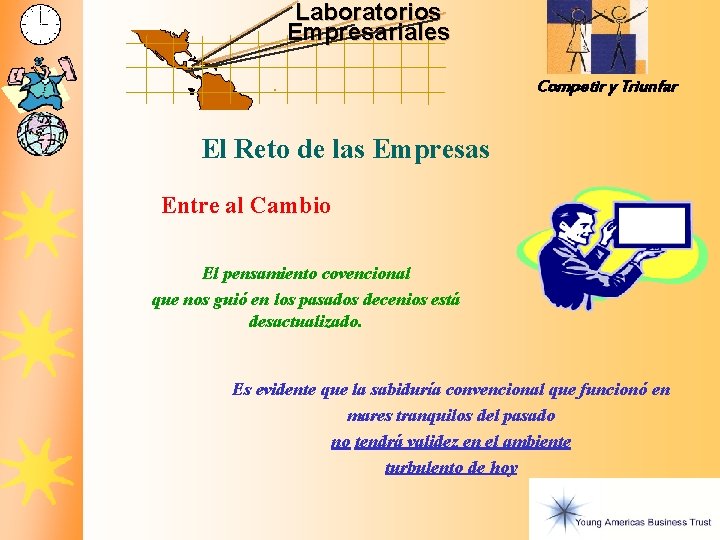 Laboratorios Empresariales

Competir y Triunfar

El Reto de las Empresas

Entre al Cambio

El pensamiento covencional que nos guió en los pasados decenios está desactualizado.

Es evidente que la sabiduría convencional que funcionó en mares tranquilos del pasado no tendrá validez en el ambiente turbulento de hoy

Young Americas Business Trust